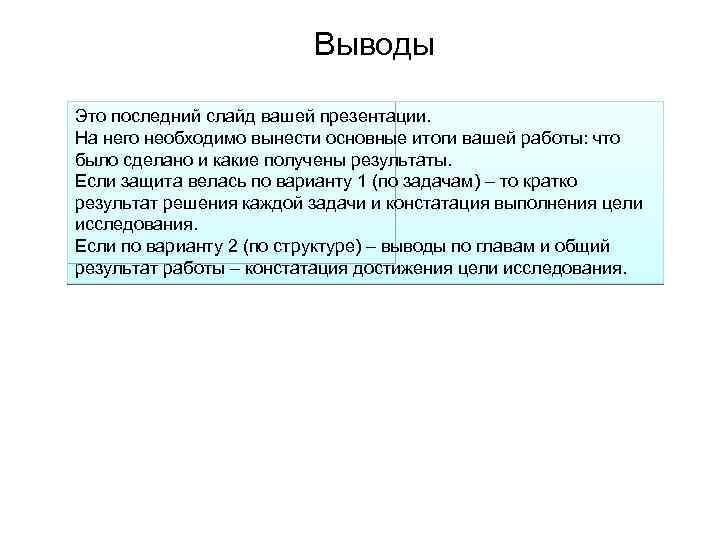 Выводы

Это последний слайд вашей презентации.
На него необходимо вынести основные итоги вашей работы: что было сделано и какие получены результаты.
Если защита велась по варианту 1 (по задачам) – то кратко результат решения каждой задачи и констатация выполнения цели исследования.
Если по варианту 2 (по структуре) – выводы по главам и общий результат работы – констатация достижения цели исследования.